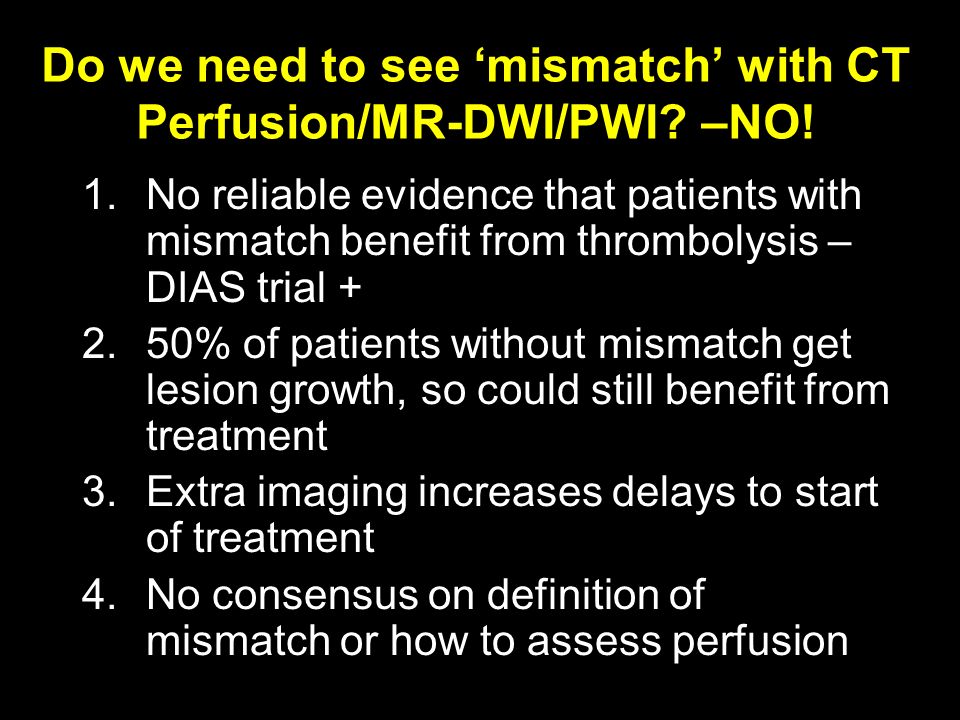 Do we need to see ‘mismatch’ with CT Perfusion/MR-DWI/PWI? –NO!

1. No reliable evidence that patients with mismatch benefit from thrombolysis – DIAS trial +
2. 50% of patients without mismatch get lesion growth, so could still benefit from treatment
3. Extra imaging increases delays to start of treatment
4. No consensus on definition of mismatch or how to assess perfusion